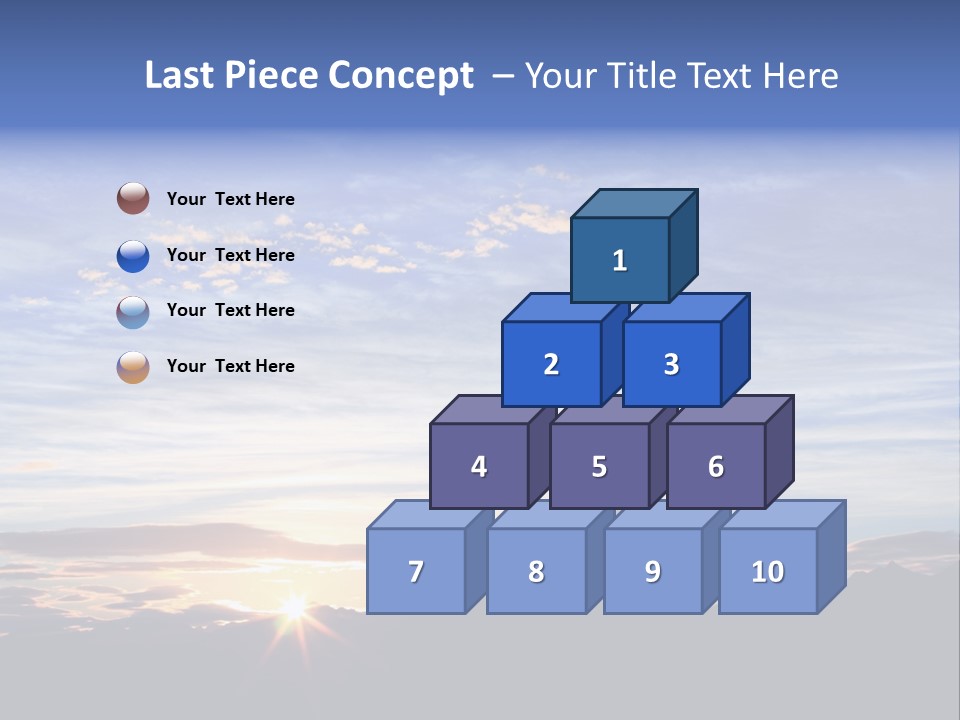 Last Piece Concept – Your Title Text Here

Your Text Here

Your Text Here

Your Text Here

Your Text Here

1

2 3

4 5 6

7 8 9 10